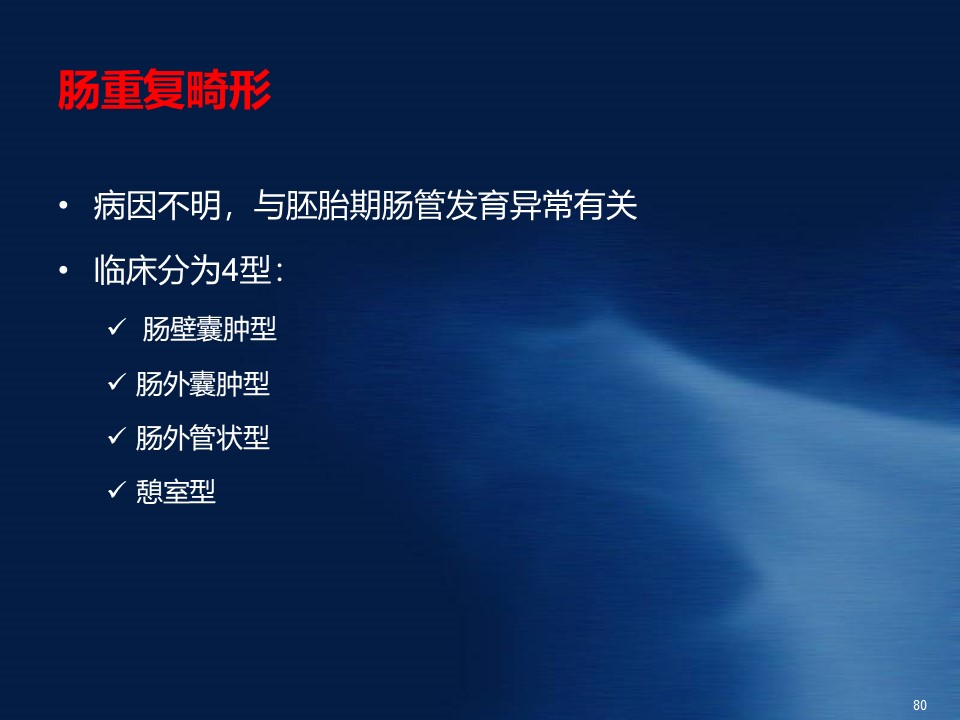 肠重复畸形

• 病因不明，与胚胎期肠管发育异常有关

• 临床分为4型：

✓ 肠壁囊肿型

✓ 肠外囊肿型

✓ 肠外管状型

✓ 憩室型

80